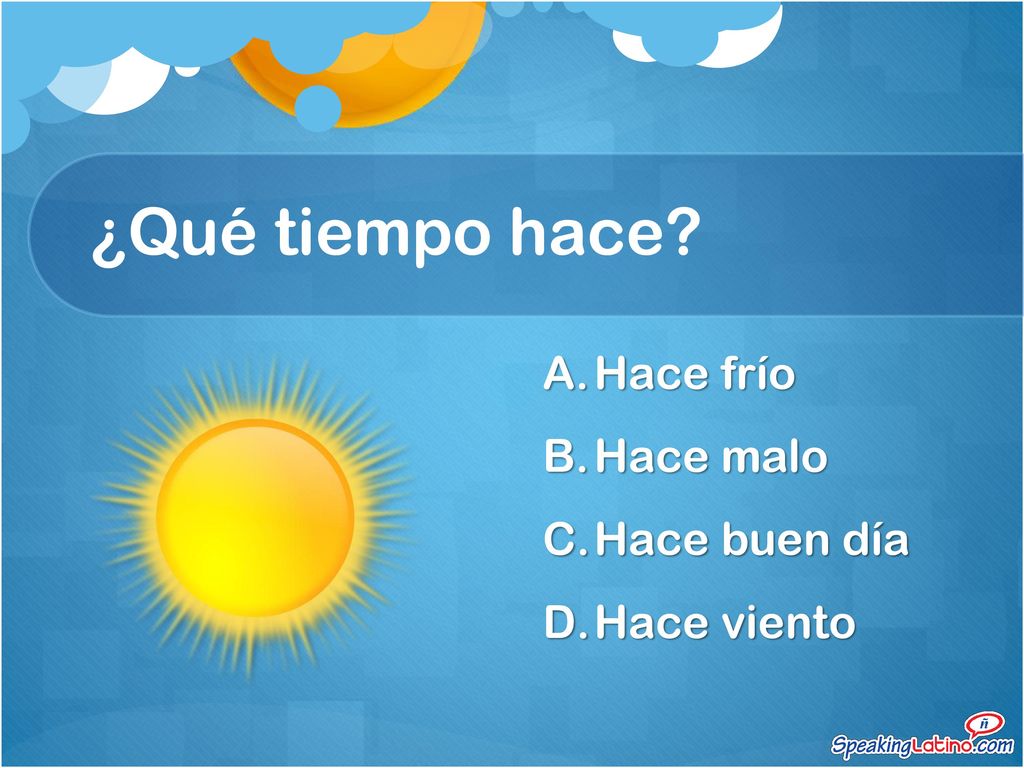 ¿Qué tiempo hace?

A. Hace frío
B. Hace malo
C. Hace buen día
D. Hace viento

ñ
SpeakingLatino.com